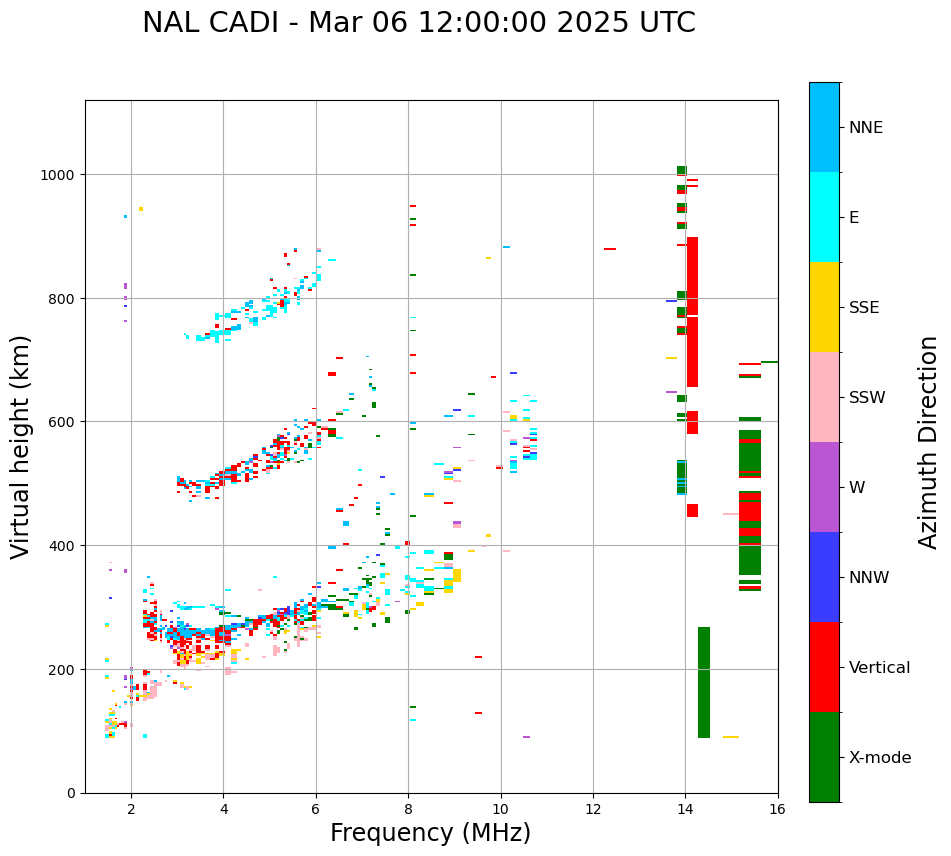 NAL CADI - Mar 06 12:00:00 2025 UTC

Virtual height (km)

1000
800
600
400
200
0

2
4
6
8
10
12
14
16

Frequency (MHz)

NNE
E
SSE
SSW
W
NNW
Vertical
X-mode

Azimuth Direction